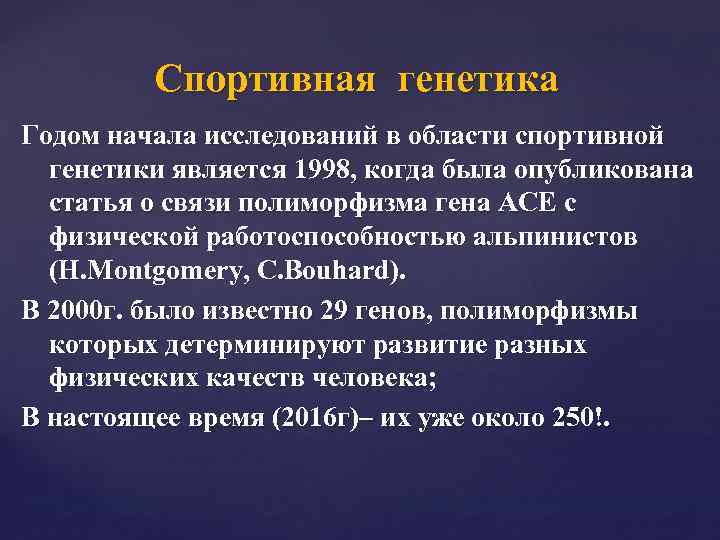 Спортивная генетика

Годом начала исследований в области спортивной генетики является 1998, когда была опубликована статья о связи полиморфизма гена АСЕ с физической работоспособностью альпинистов (H.Montgomery, C.Bouhard).

В 2000г. было известно 29 генов, полиморфизмы которых детерминируют развитие разных физических качеств человека;

В настоящее время (2016г)– их уже около 250!.